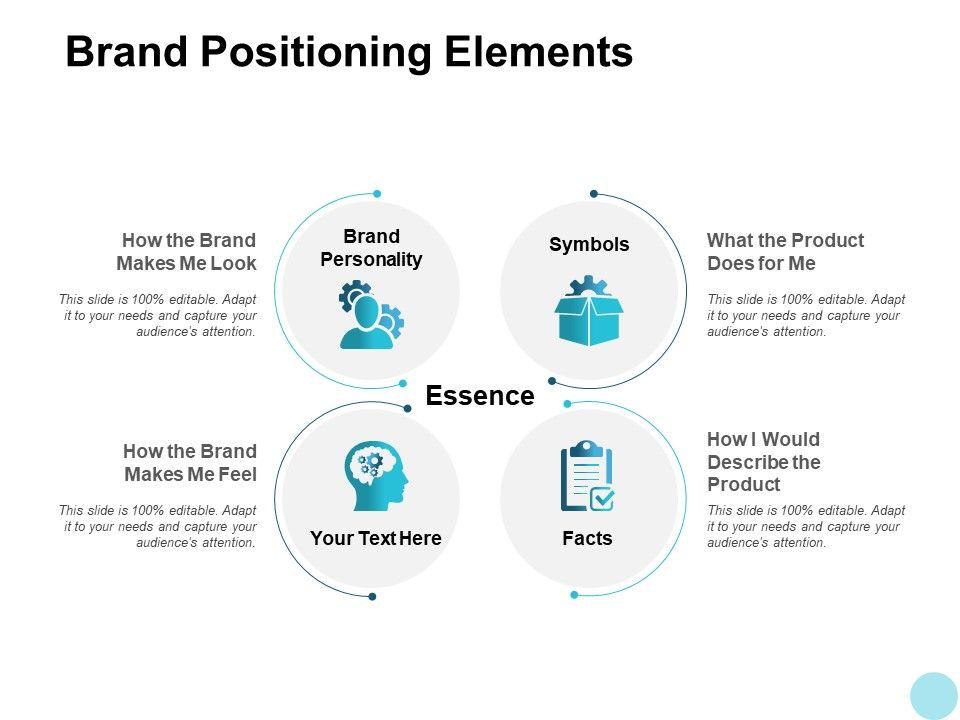 Brand Positioning Elements

How the Brand Makes Me Look

This slide is 100% editable. Adapt it to your needs and capture your audience's attention.

Brand Personality

Symbols

What the Product Does for Me

This slide is 100% editable. Adapt it to your needs and capture your audience's attention.

Essence

How the Brand Makes Me Feel

This slide is 100% editable. Adapt it to your needs and capture your audience's attention.

Your Text Here

Facts

How I Would Describe the Product

This slide is 100% editable. Adapt it to your needs and capture your audience's attention.